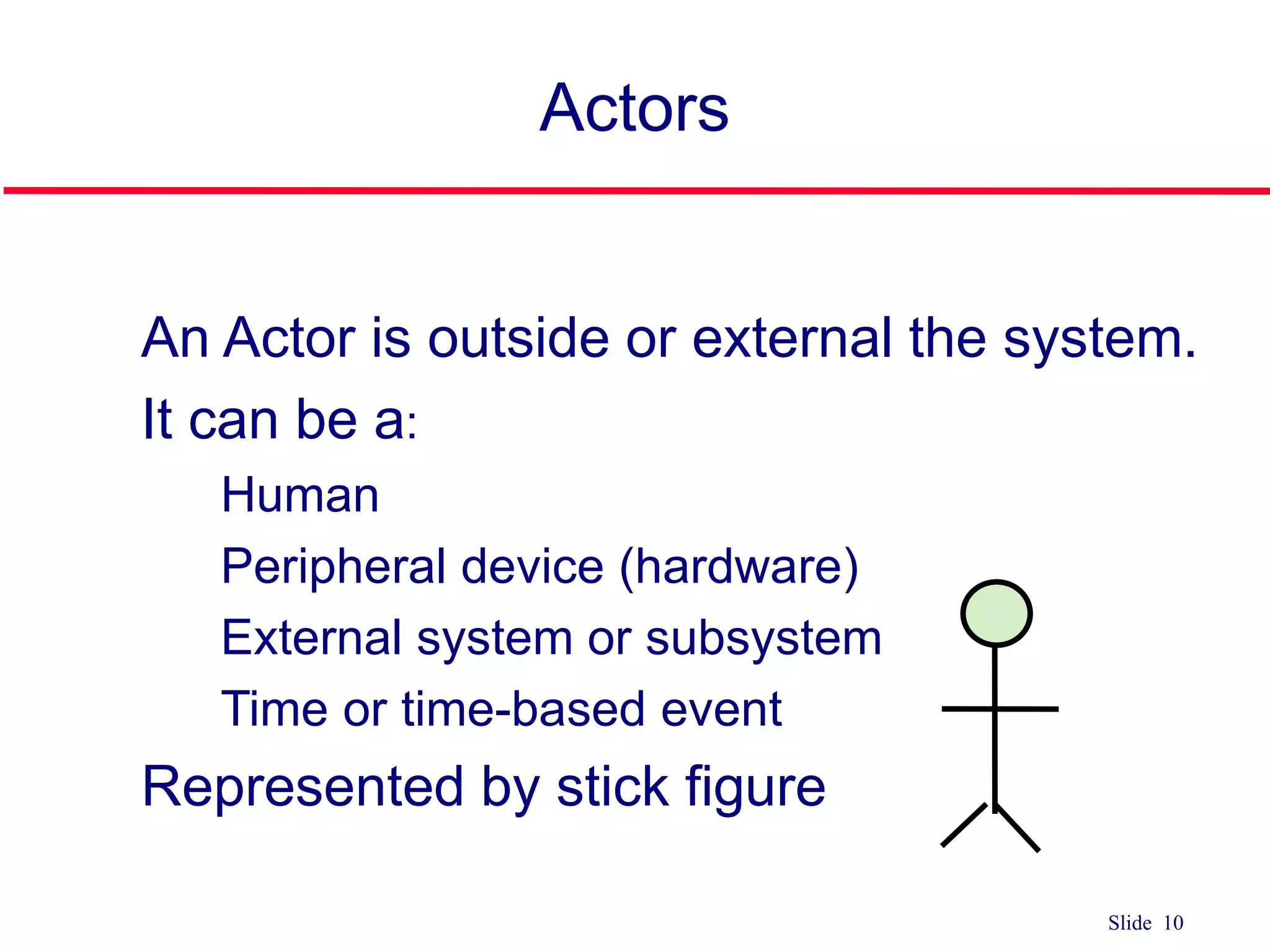 Actors

An Actor is outside or external the system.

It can be a:

Human

Peripheral device (hardware)

External system or subsystem

Time or time-based event

Represented by stick figure

Slide 10